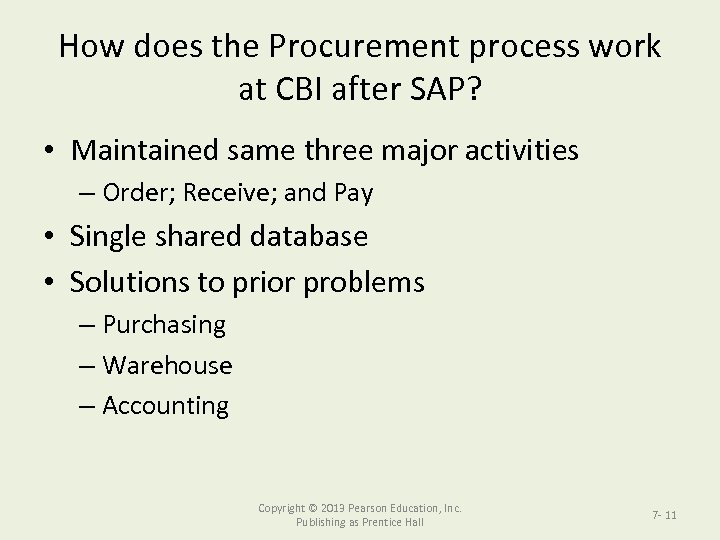 How does the Procurement process work at CBI after SAP?

• Maintained same three major activities
– Order; Receive; and Pay
• Single shared database
• Solutions to prior problems
– Purchasing
– Warehouse
– Accounting

Copyright © 2013 Pearson Education, Inc. Publishing as Prentice Hall

7- 11